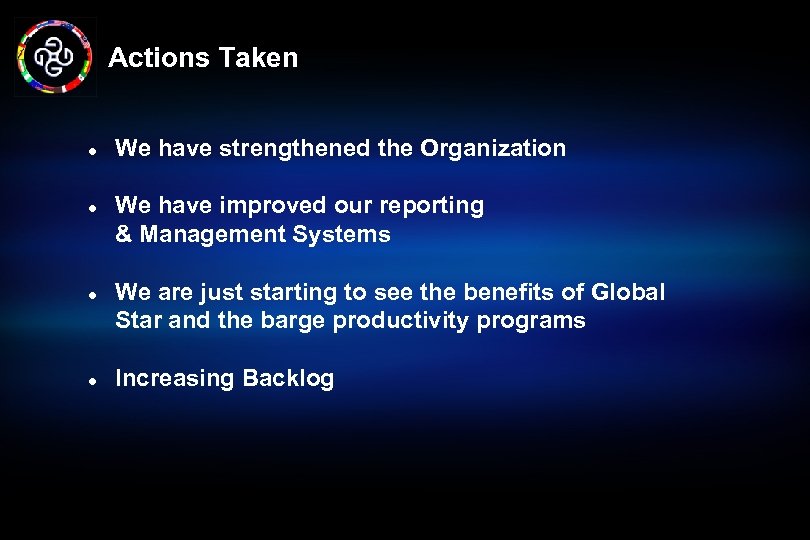 Actions Taken

- We have strengthened the Organization

- We have improved our reporting & Management Systems

- We are just starting to see the benefits of Global Star and the barge productivity programs

- Increasing Backlog